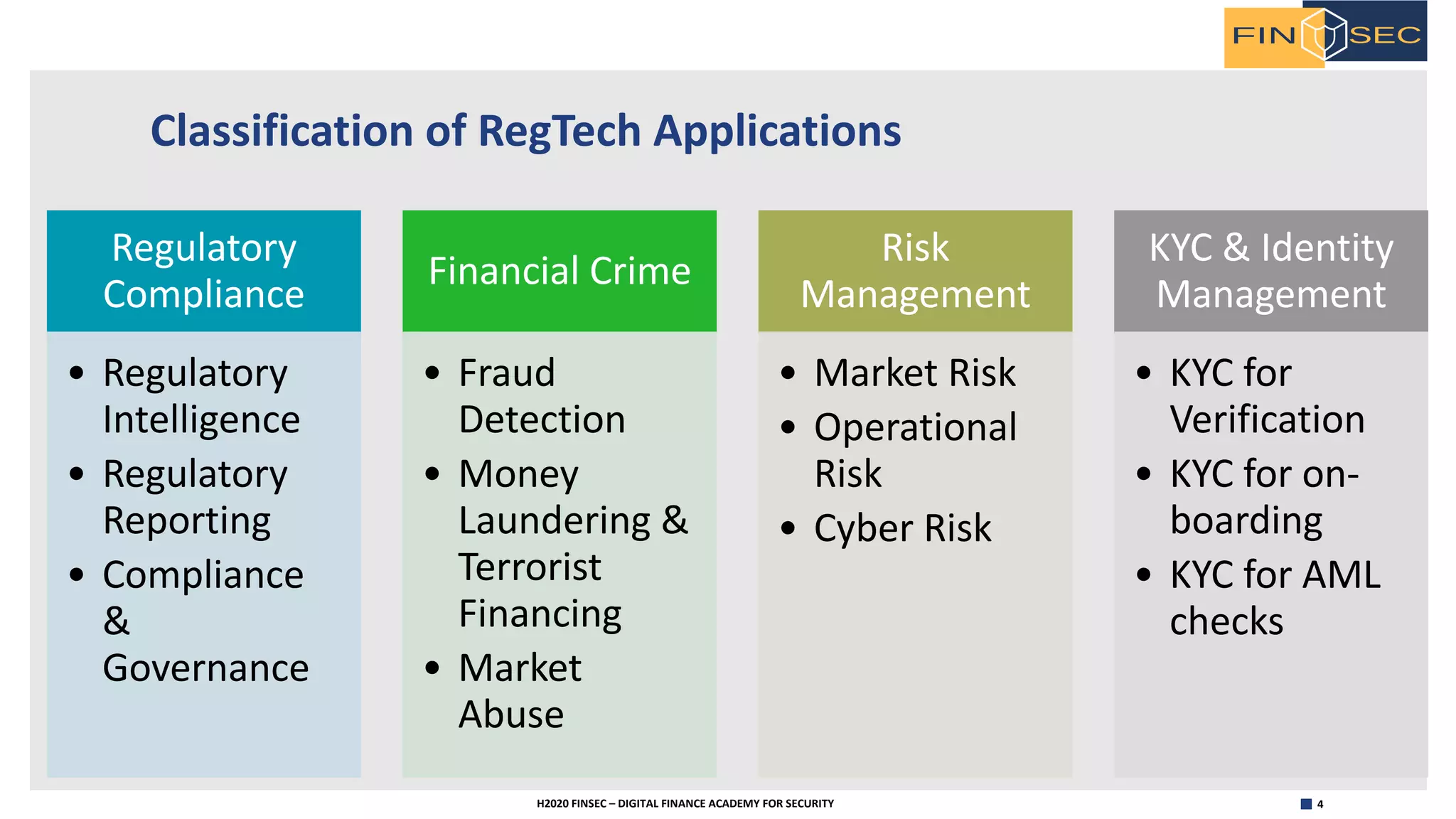 FIN SEC

Classification of RegTech Applications

Regulatory Compliance

• Regulatory Intelligence
• Regulatory Reporting
• Compliance & Governance

Financial Crime

• Fraud Detection
• Money Laundering & Terrorist Financing
• Market Abuse

Risk Management

• Market Risk
• Operational Risk
• Cyber Risk

KYC & Identity Management

• KYC for Verification
• KYC for on-boarding
• KYC for AML checks

H2020 FINSEC – DIGITAL FINANCE ACADEMY FOR SECURITY

4